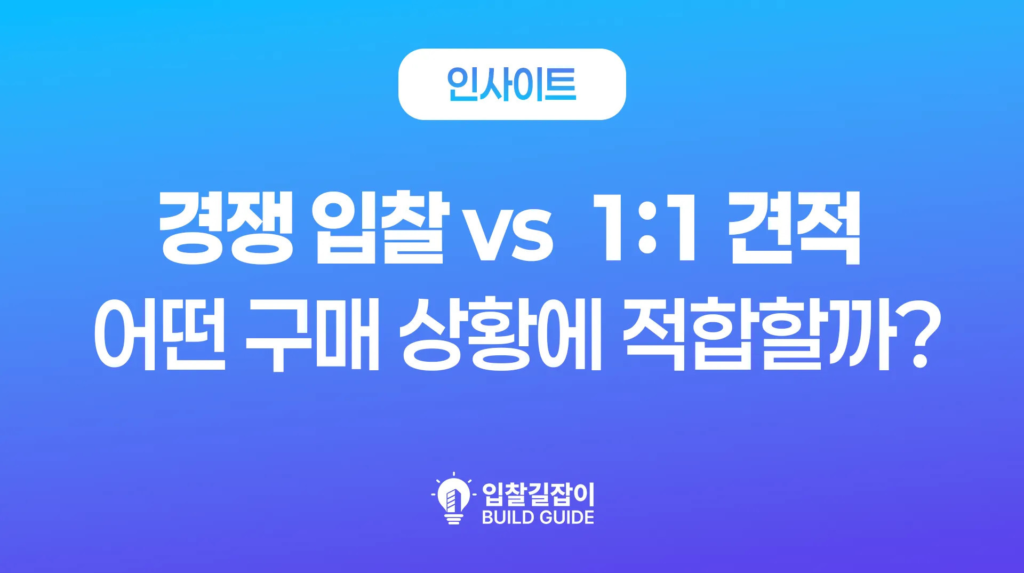 인사이트

경쟁 입찰 vs 1:1 견적
어떤 구매 상황에 적합할까?

입찰길잡이
BUILD GUIDE